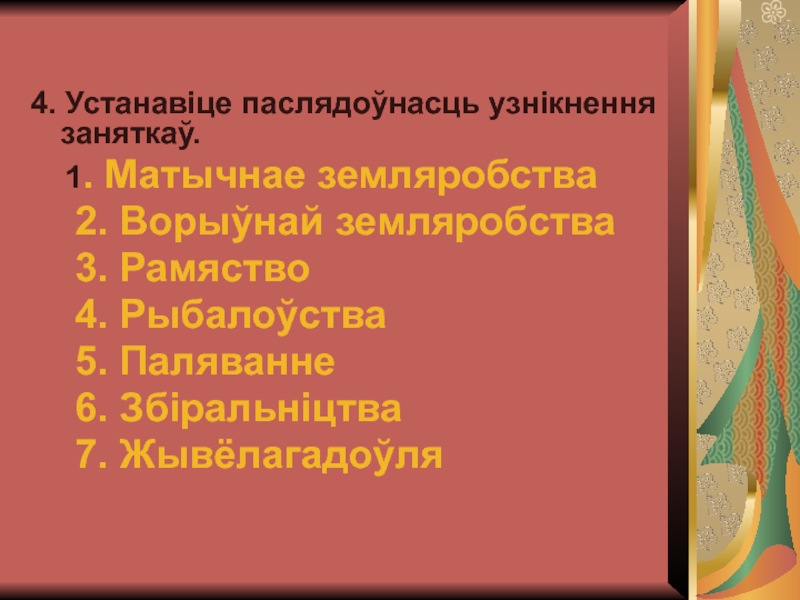 4. Устанавіце паслядоўнасць узнікнення заняткаў.

1. Матычнае земляробства
2. Ворыўнай земляробства
3. Рамяство
4. Рыбалоўства
5. Паляванне
6. Збіральніцтва
7. Жывёлагадоўля